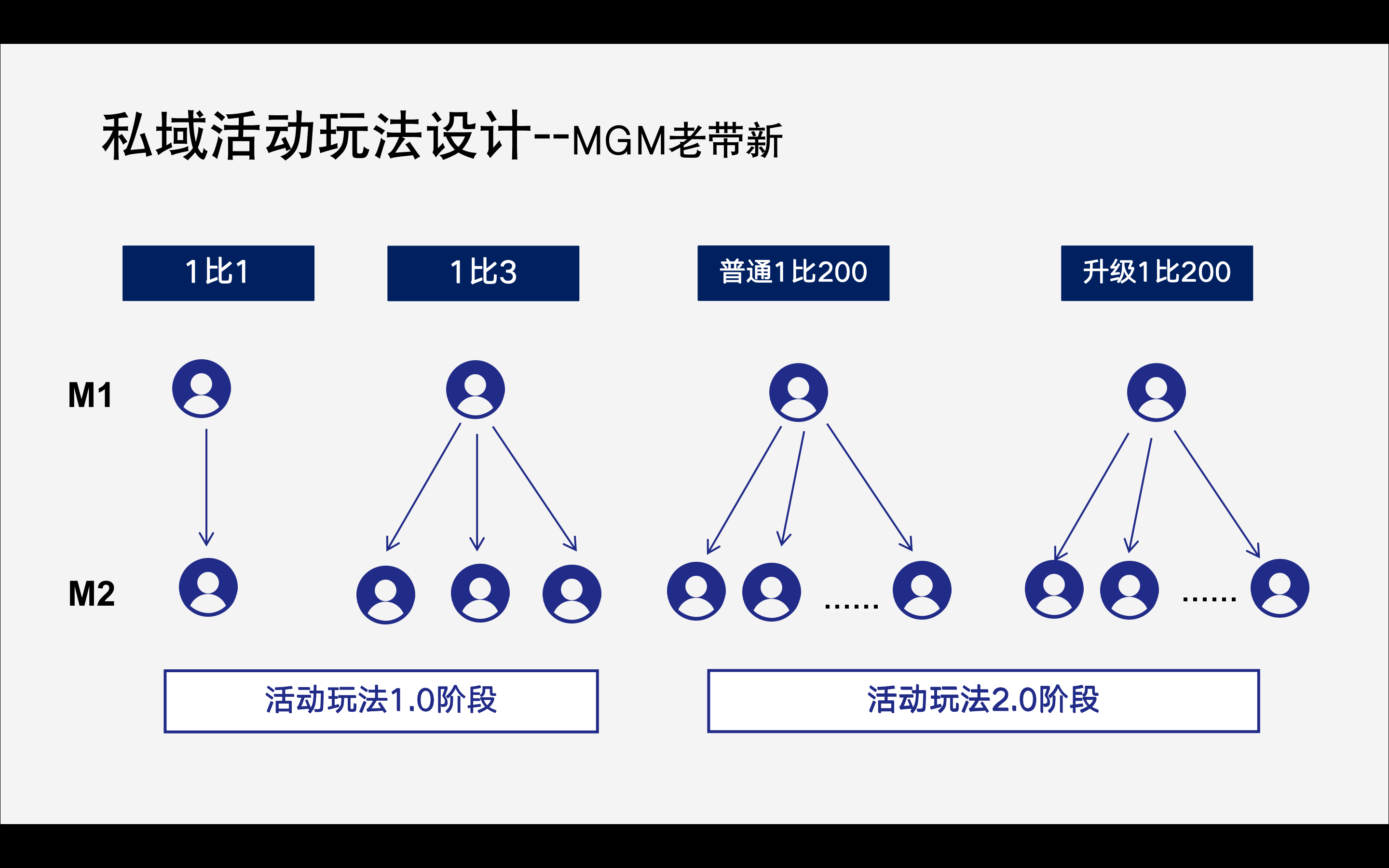 私域活动玩法设计--MGM老带新

1比1

1比3

普通1比200

升级1比200

M1

M2

......

......

活动玩法1.0阶段

活动玩法2.0阶段